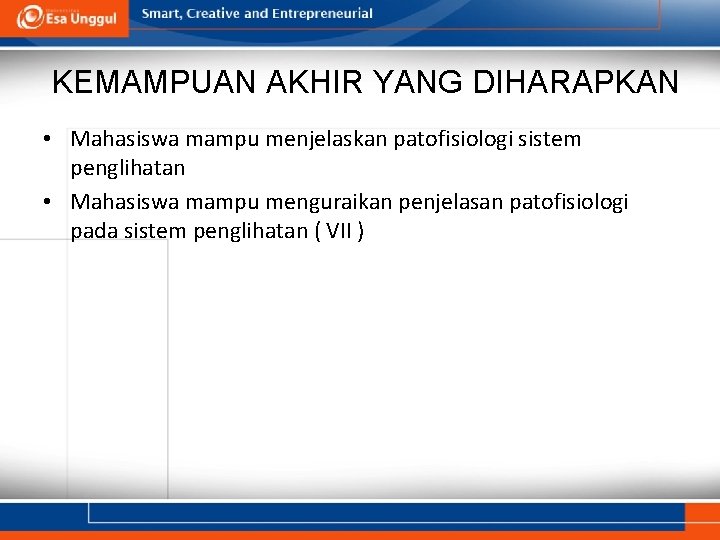 Esa Unggul

Smart, Creative and Entrepreneurial

KEMAMPUAN AKHIR YANG DIHARAPKAN

• Mahasiswa mampu menjelaskan patofisiologi sistem penglihatan
• Mahasiswa mampu menguraikan penjelasan patofisiologi pada sistem penglihatan ( VII )